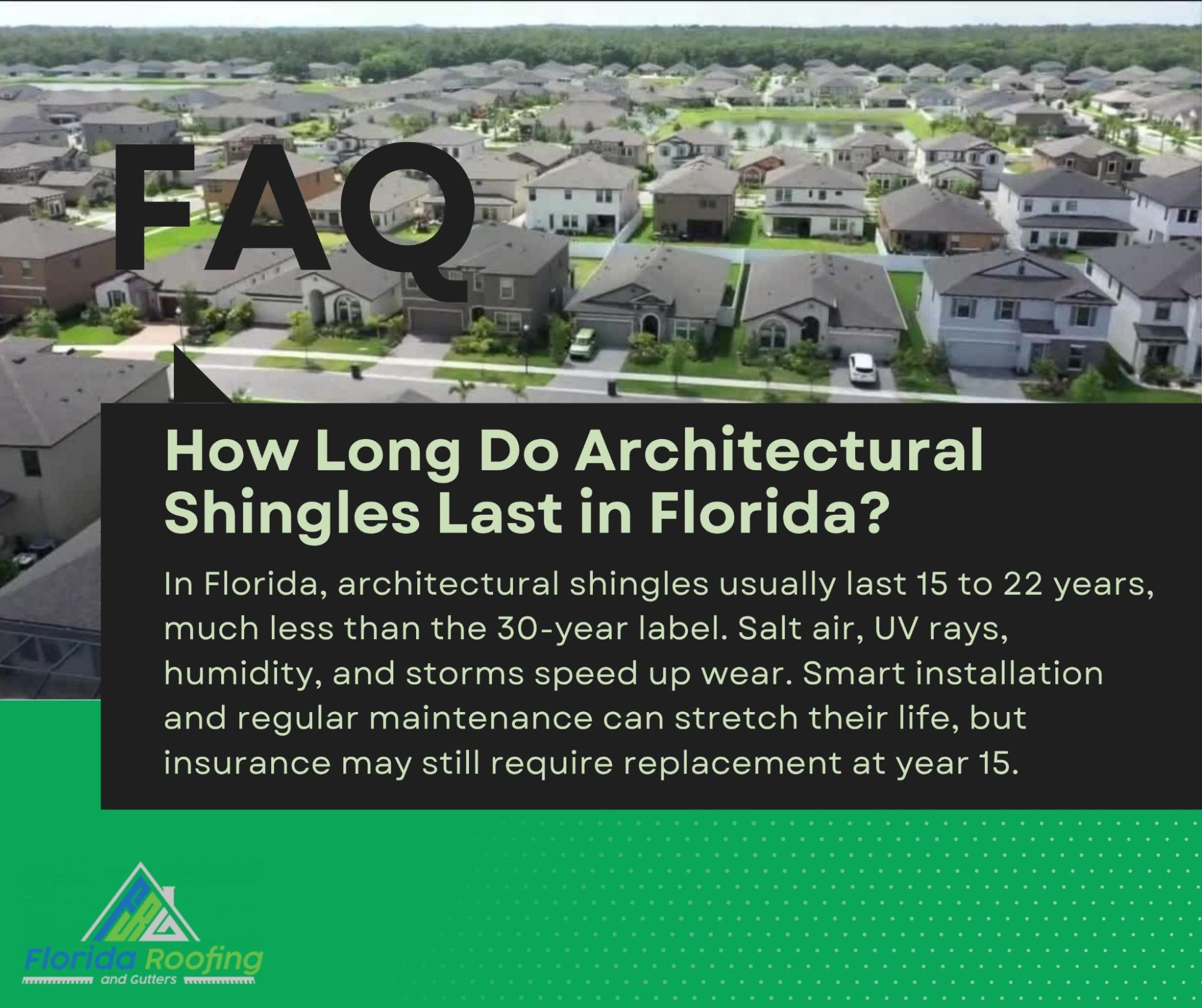 FAQ

How Long Do Architectural Shingles Last in Florida?

In Florida, architectural shingles usually last 15 to 22 years, much less than the 30-year label. Salt air, UV rays, humidity, and storms speed up wear. Smart installation and regular maintenance can stretch their life, but insurance may still require replacement at year 15.

FRG
Florida Roofing
and Gutters